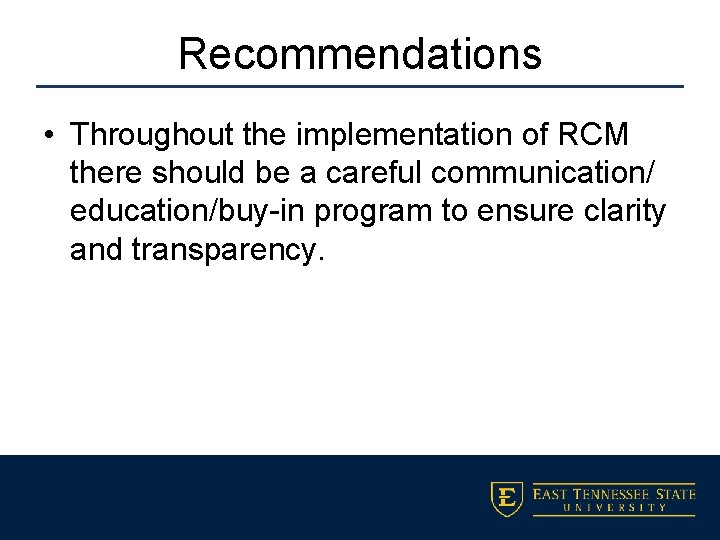 Recommendations

• Throughout the implementation of RCM there should be a careful communication/ education/buy-in program to ensure clarity and transparency.

EAST TENNESSEE STATE
UNIVERSITY